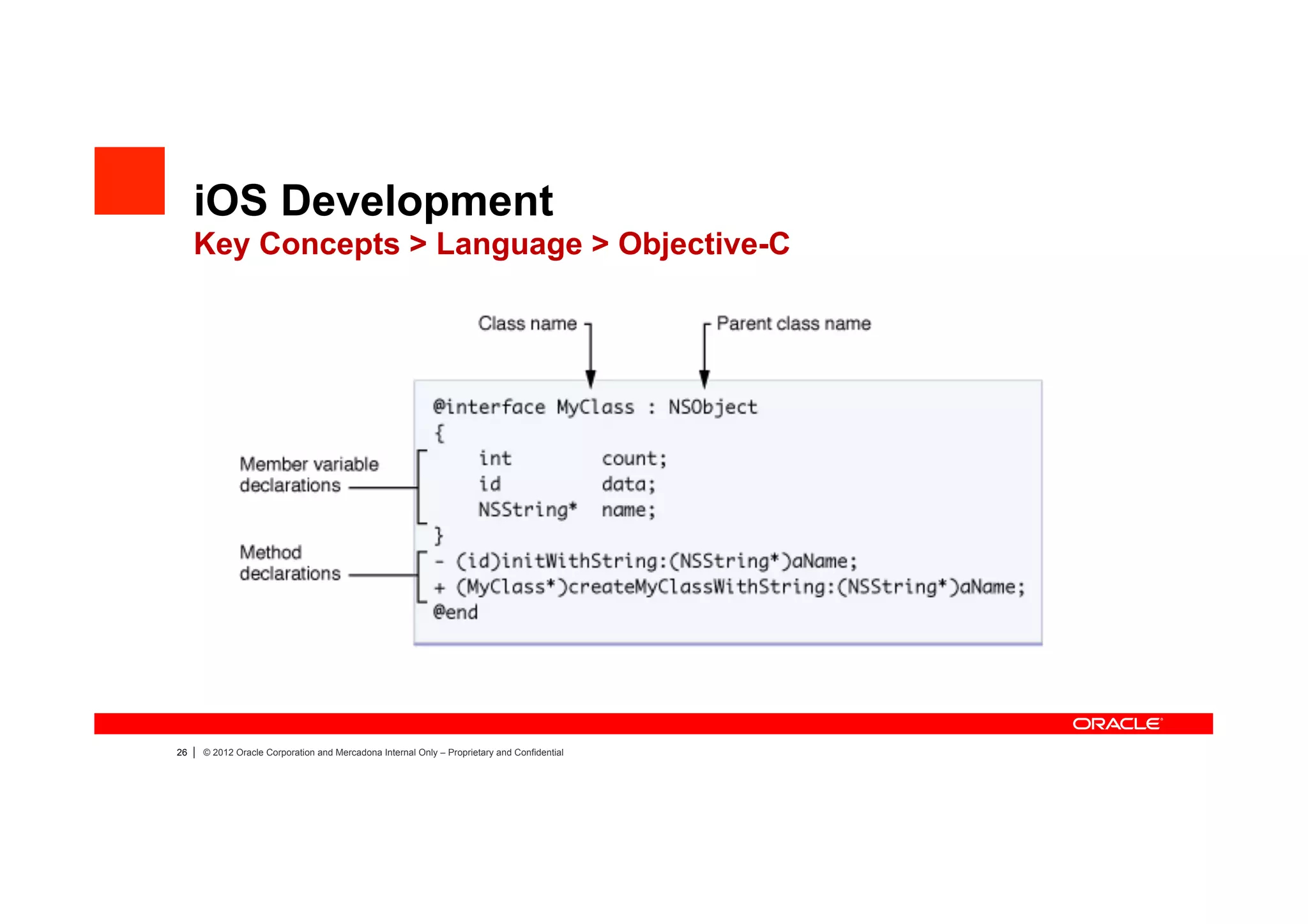 iOS Development
Key Concepts > Language > Objective-C

Class name

Parent class name

Member variable declarations

Method declarations

@interface MyClass : NSObject
{
int count;
id data;
NSString* name;
}
- (id)initWithString:(NSString*)aName;
+ (MyClass*)createMyClassWithString:(NSString*)aName;
@end

ORACLE

26 | © 2012 Oracle Corporation and Mercadona Internal Only – Proprietary and Confidential